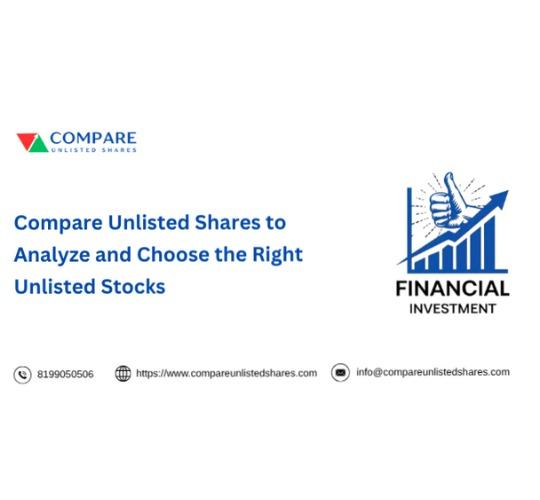 COMPARE
UNLISTED SHARES

Compare Unlisted Shares to Analyze and Choose the Right Unlisted Stocks

FINANCIAL
INVESTMENT

8199050506

https://www.compareunlistedshares.com

info@compareunlistedshares.com